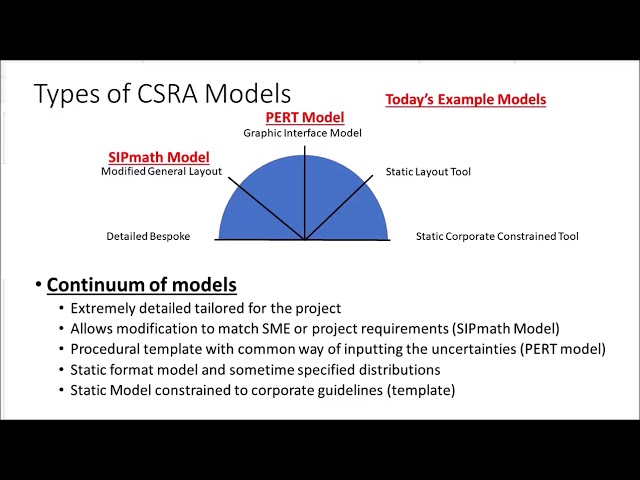 Types of CSRA Models

Today's Example Models

PERT Model
Graphic Interface Model

SIPmath Model
Modified General Layout

Static Layout Tool

Detailed Bespoke

Static Corporate Constrained Tool

• Continuum of models
• Extremely detailed tailored for the project
• Allows modification to match SME or project requirements (SIPmath Model)
• Procedural template with common way of inputting the uncertainties (PERT model)
• Static format model and sometime specified distributions
• Static Model constrained to corporate guidelines (template)